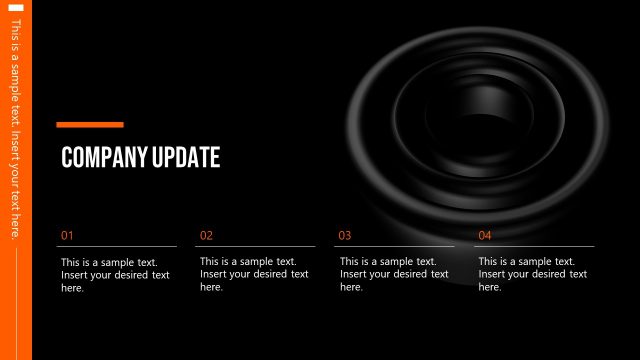 This is a sample text. Insert your text here.

COMPANY UPDATE

01

This is a sample text. Insert your desired text here.

02

This is a sample text. Insert your desired text here.

03

This is a sample text. Insert your desired text here.

04

This is a sample text. Insert your desired text here.